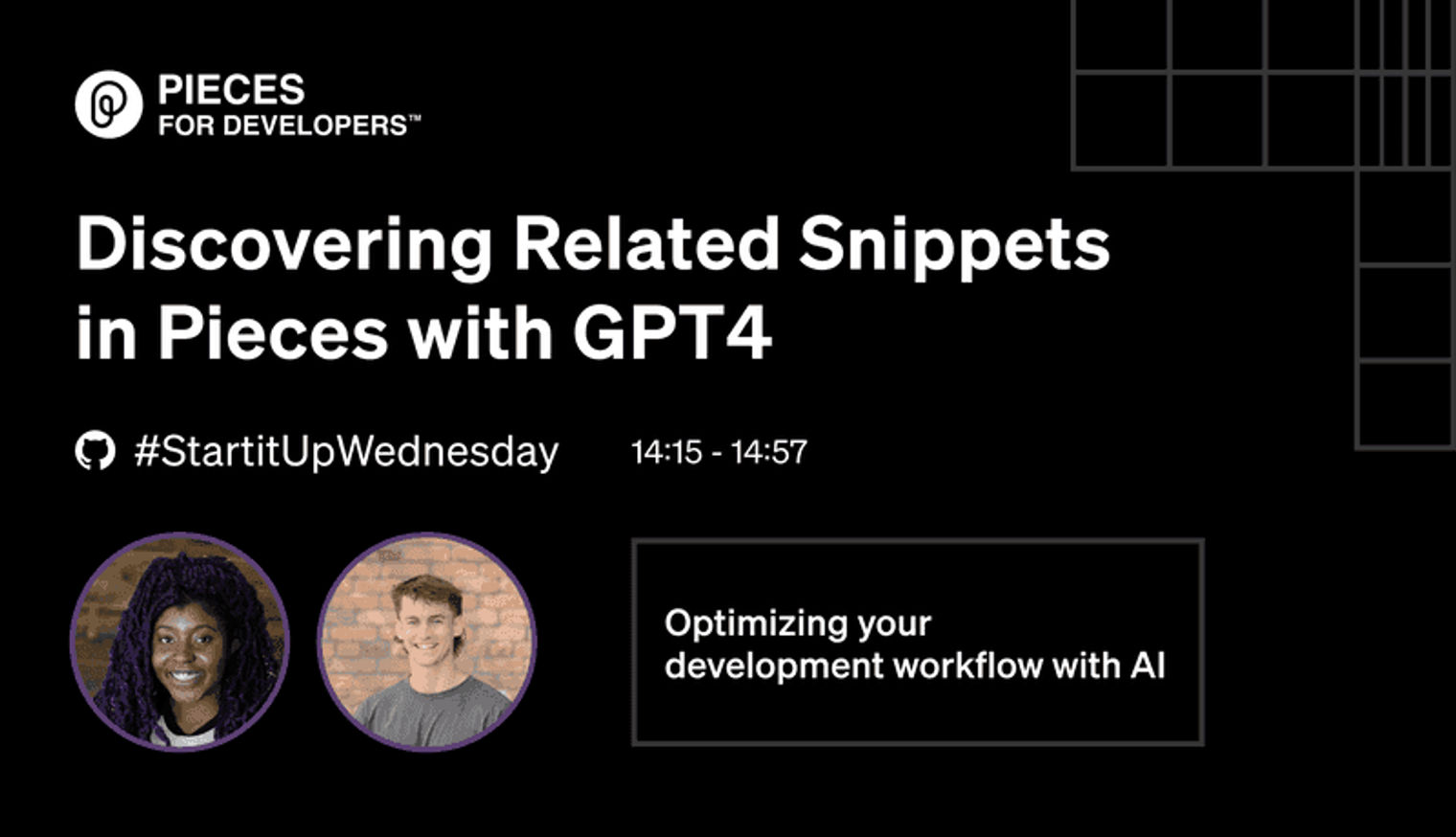 PIECES
FOR DEVELOPERS™

Discovering Related Snippets in Pieces with GPT4

#StartitUpWednesday

14:15 - 14:57

Optimizing your development workflow with AI